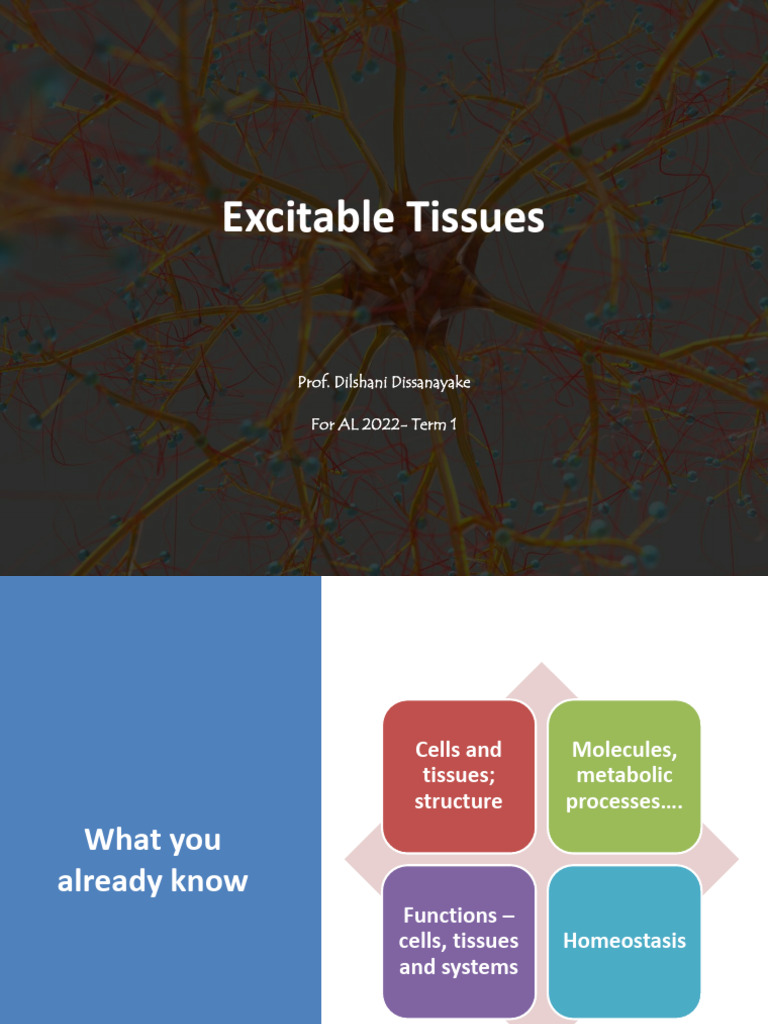 Excitable Tissues

Prof. Dilshani Dissanayake

For AL 2022- Term 1

What you already know

Cells and tissues; structure

Molecules, metabolic processes....

Functions – cells, tissues and systems

Homeostasis